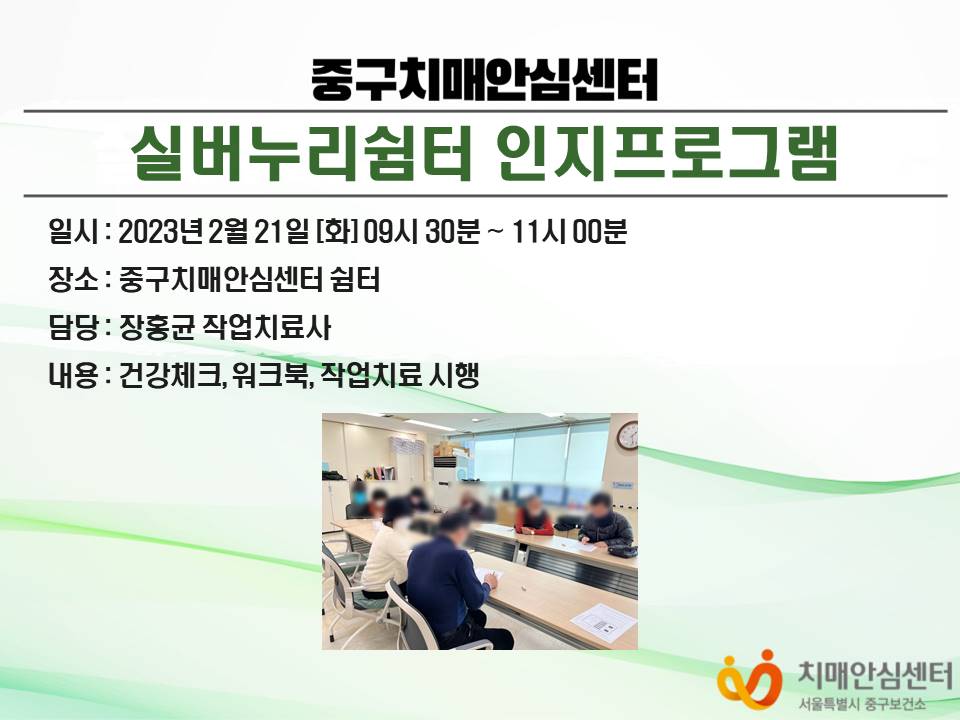 중구치매안심센터

실버누리쉼터 인지프로그램

일시 : 2023년 2월 21일 [화] 09시 30분 ~ 11시 00분

장소 : 중구치매안심센터 쉼터

담당 : 장홍균 작업치료사

내용 : 건강체크, 워크북, 작업치료 시행

치매안심센터
서울특별시 중구보건소